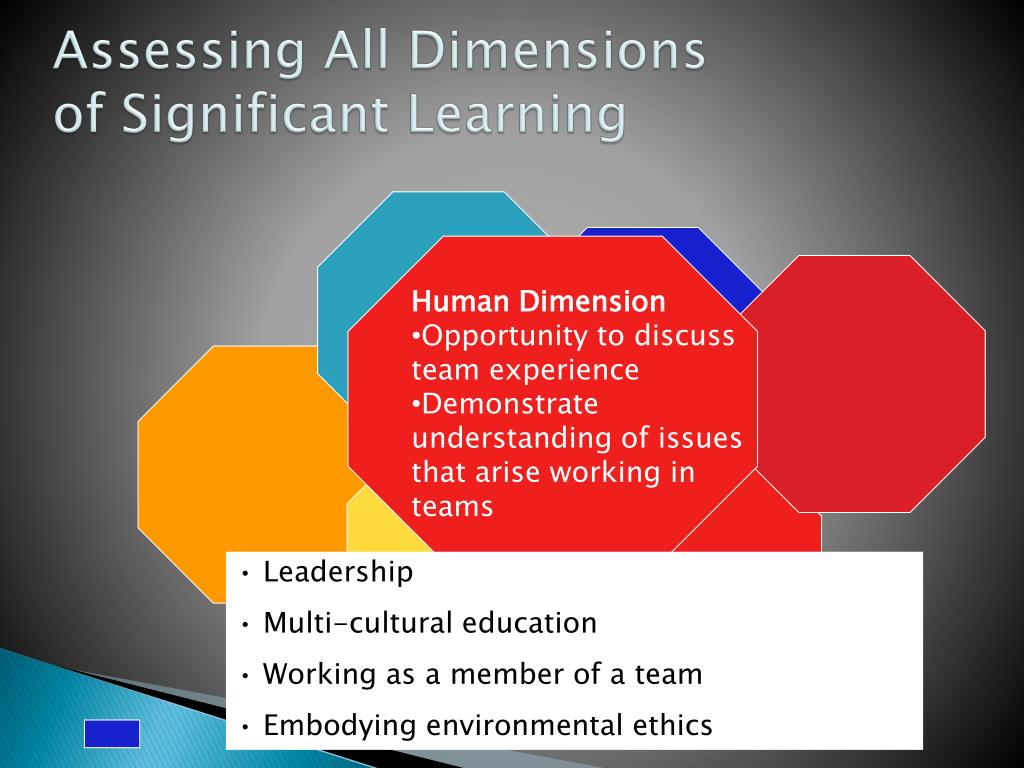 Assessing All Dimensions of Significant Learning

Human Dimension
•Opportunity to discuss team experience
•Demonstrate understanding of issues that arise working in teams

• Leadership
• Multi-cultural education
• Working as a member of a team
• Embodying environmental ethics